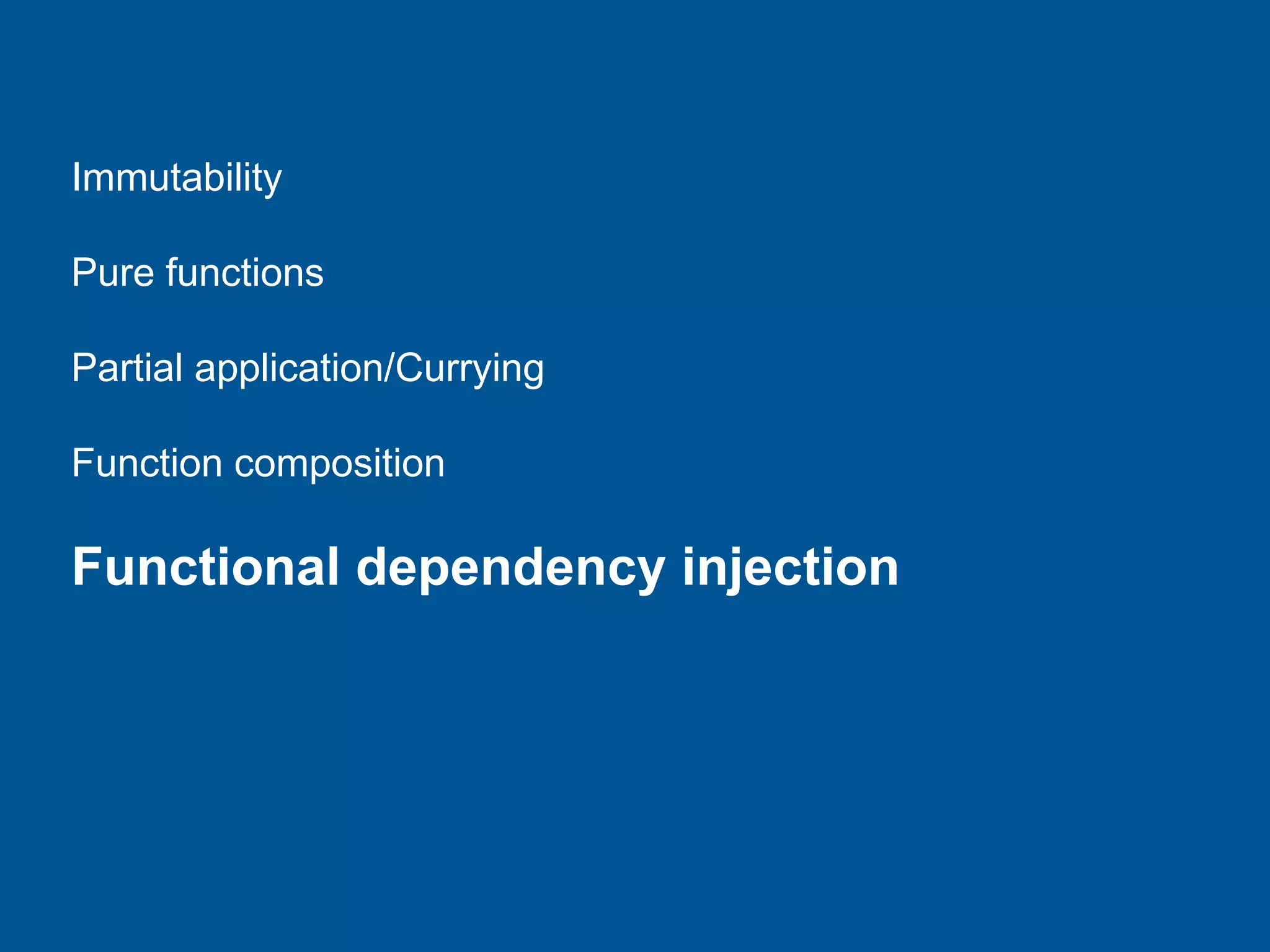 Immutability

Pure functions

Partial application/Currying

Function composition

Functional dependency injection